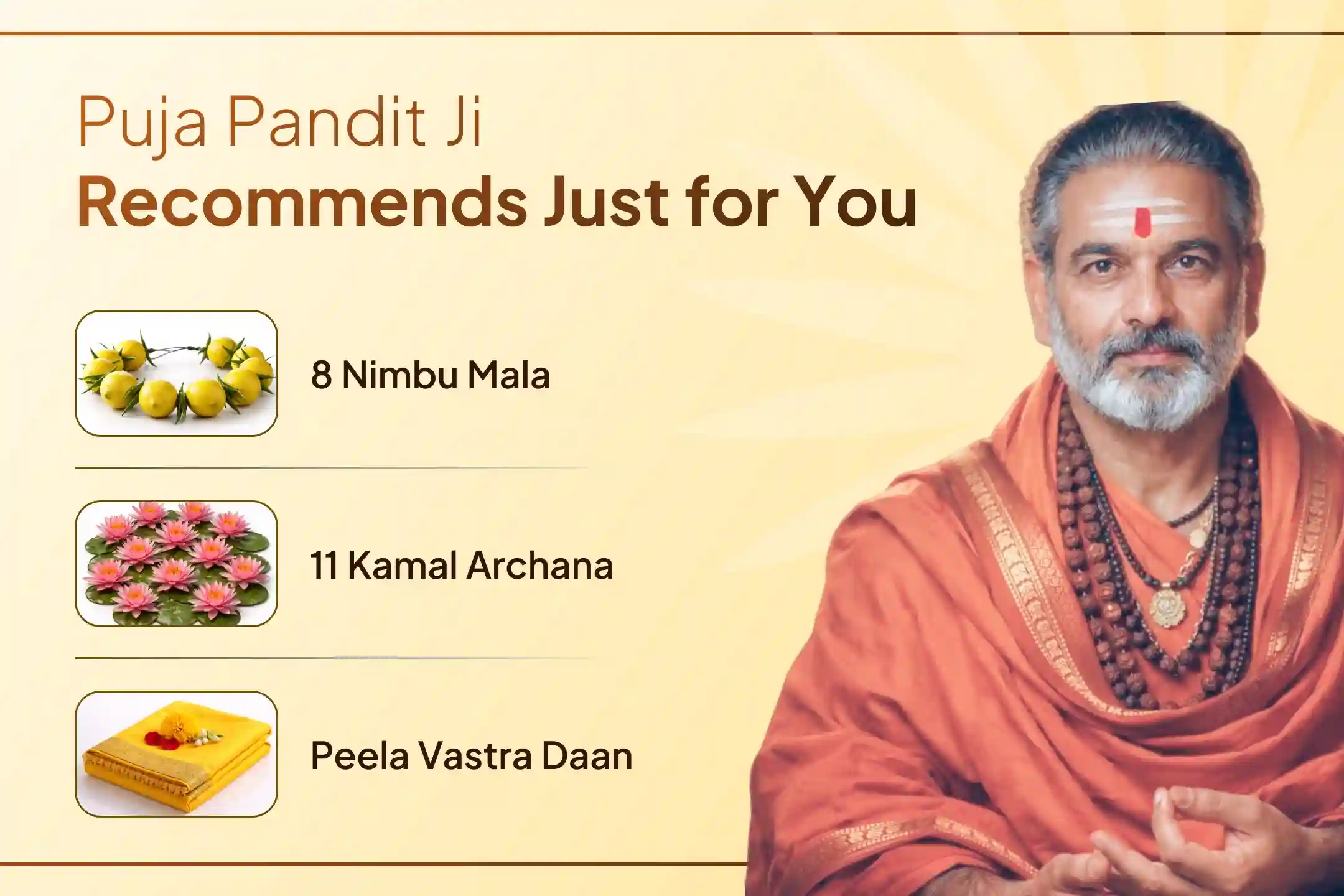 Puja Pandit Ji
Recommends Just for You

8 Nimbu Mala

11 Kamal Archana

Peela Vastra Daan